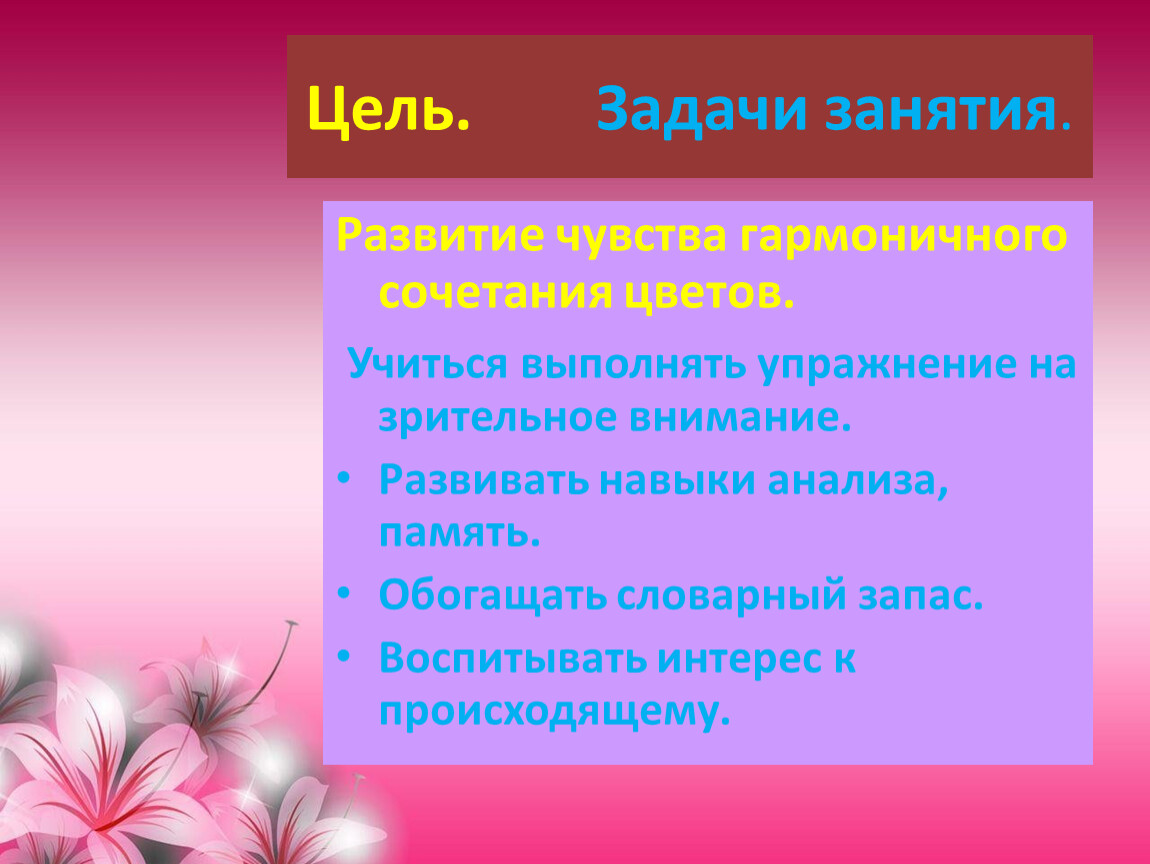 Цель. Задачи занятия.

Развитие чувства гармоничного сочетания цветов.

Учиться выполнять упражнение на зрительное внимание.

• Развивать навыки анализа, память.
• Обогащать словарный запас.
• Воспитывать интерес к происходящему.